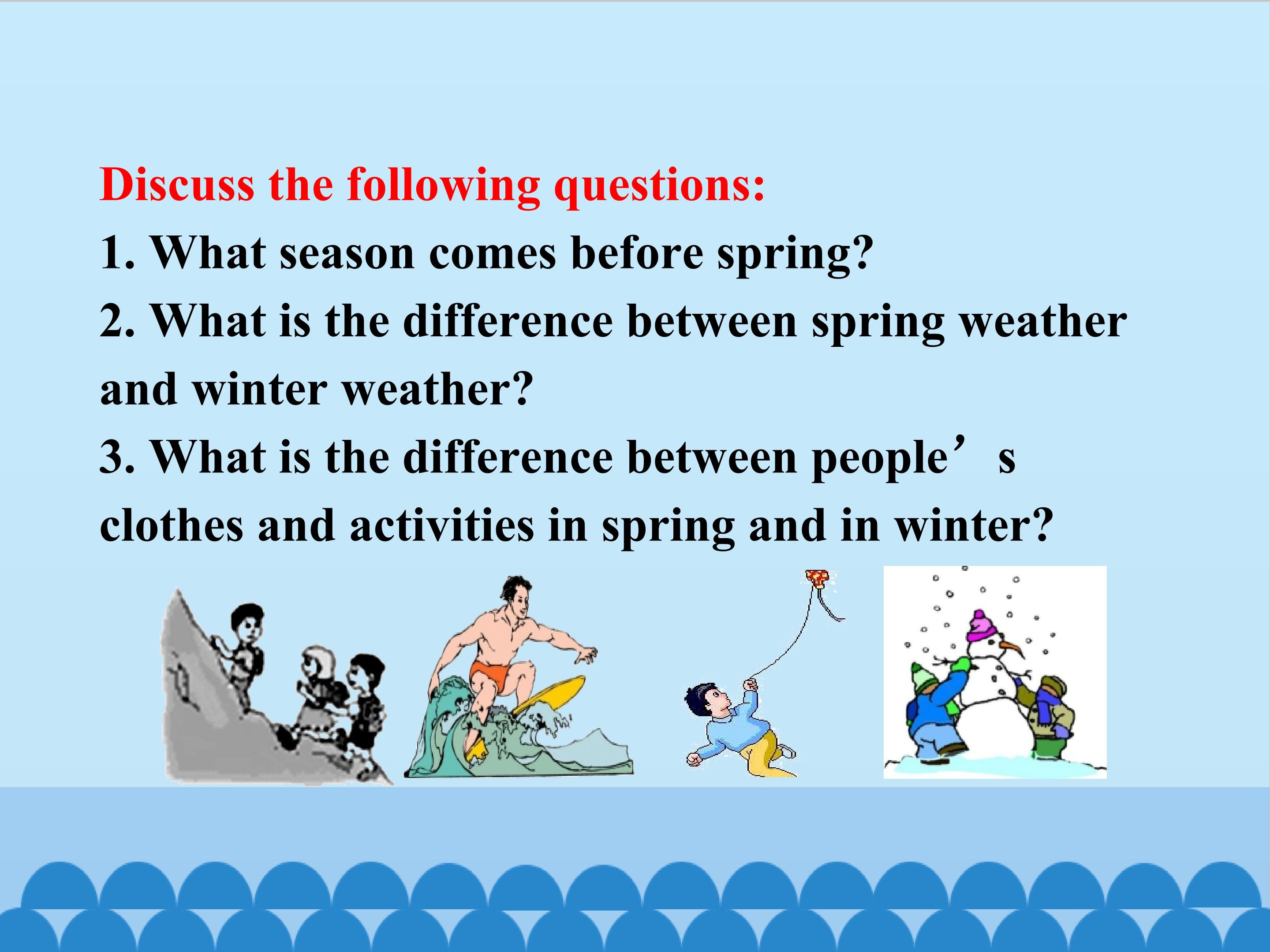 Discuss the following questions:
1. What season comes before spring?
2. What is the difference between spring weather and winter weather?
3. What is the difference between people’s clothes and activities in spring and in winter?